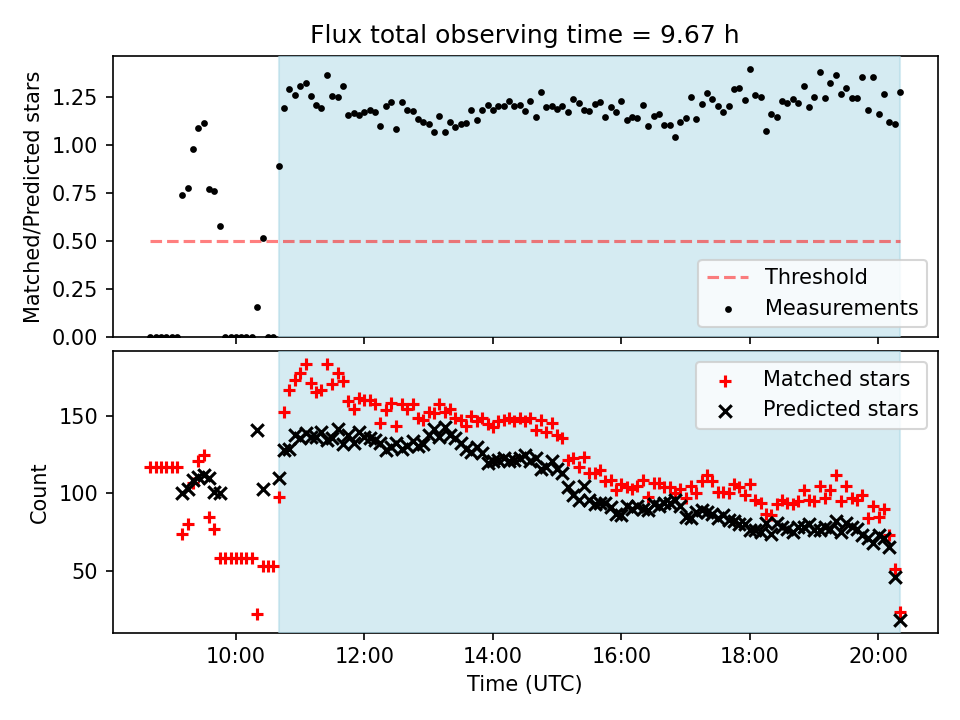 Flux total observing time = 9.67 h

Matched/Predicted stars

1.25
1.00
0.75
0.50
0.25
0.00

Threshold
Measurements

Count

150
100
50

Matched stars
Predicted stars

10:00
12:00
14:00
16:00
18:00
20:00

Time (UTC)